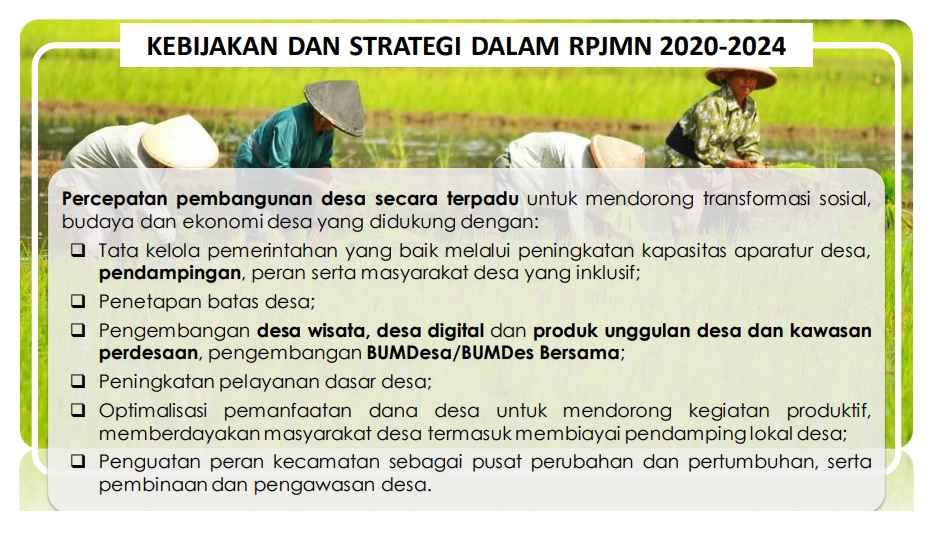 KEBIJAKAN DAN STRATEGI DALAM RPJMN 2020-2024

Percepatan pembangunan desa secara terpadu untuk mendorong transformasi sosial, budaya dan ekonomi desa yang didukung dengan:

❑ Tata kelola pemerintahan yang baik melalui peningkatan kapasitas aparatur desa, pendampingan, peran serta masyarakat desa yang inklusif;
❑ Penetapan batas desa;
❑ Pengembangan desa wisata, desa digital dan produk unggulan desa dan kawasan perdesaan, pengembangan BUMDesa/BUMDes Bersama;
❑ Peningkatan pelayanan dasar desa;
❑ Optimalisasi pemanfaatan dana desa untuk mendorong kegiatan produktif, memberdayakan masyarakat desa termasuk membiayai pendamping lokal desa;
❑ Penguatan peran kecamatan sebagai pusat perubahan dan pertumbuhan, serta pembinaan dan pengawasan desa.